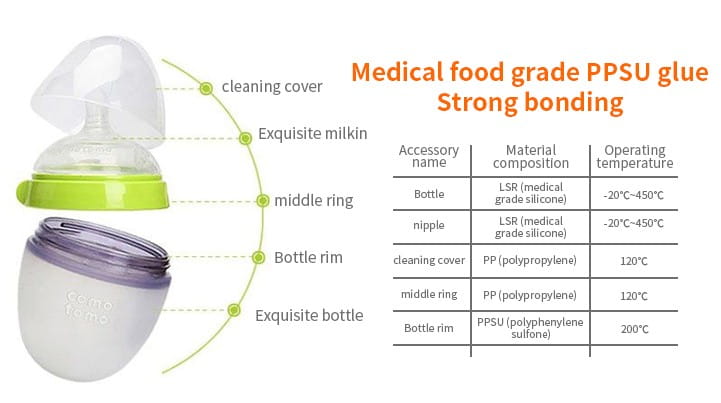 cleaning cover
Exquisite milkin
middle ring
Bottle rim
Exquisite bottle

como tomo

Medical food grade PPSU glue
Strong bonding

| Accessory name | Material composition | Operating temperature |
|---|---|---|
| Bottle | LSR (medical grade silicone) | -20°C~450°C |
| nipple | LSR (medical grade silicone) | -20°C~450°C |
| cleaning cover | PP (polypropylene) | 120°C |
| middle ring | PP (polypropylene) | 120°C |
| Bottle rim | PPSU (polyphenylene sulfone) | 200°C |